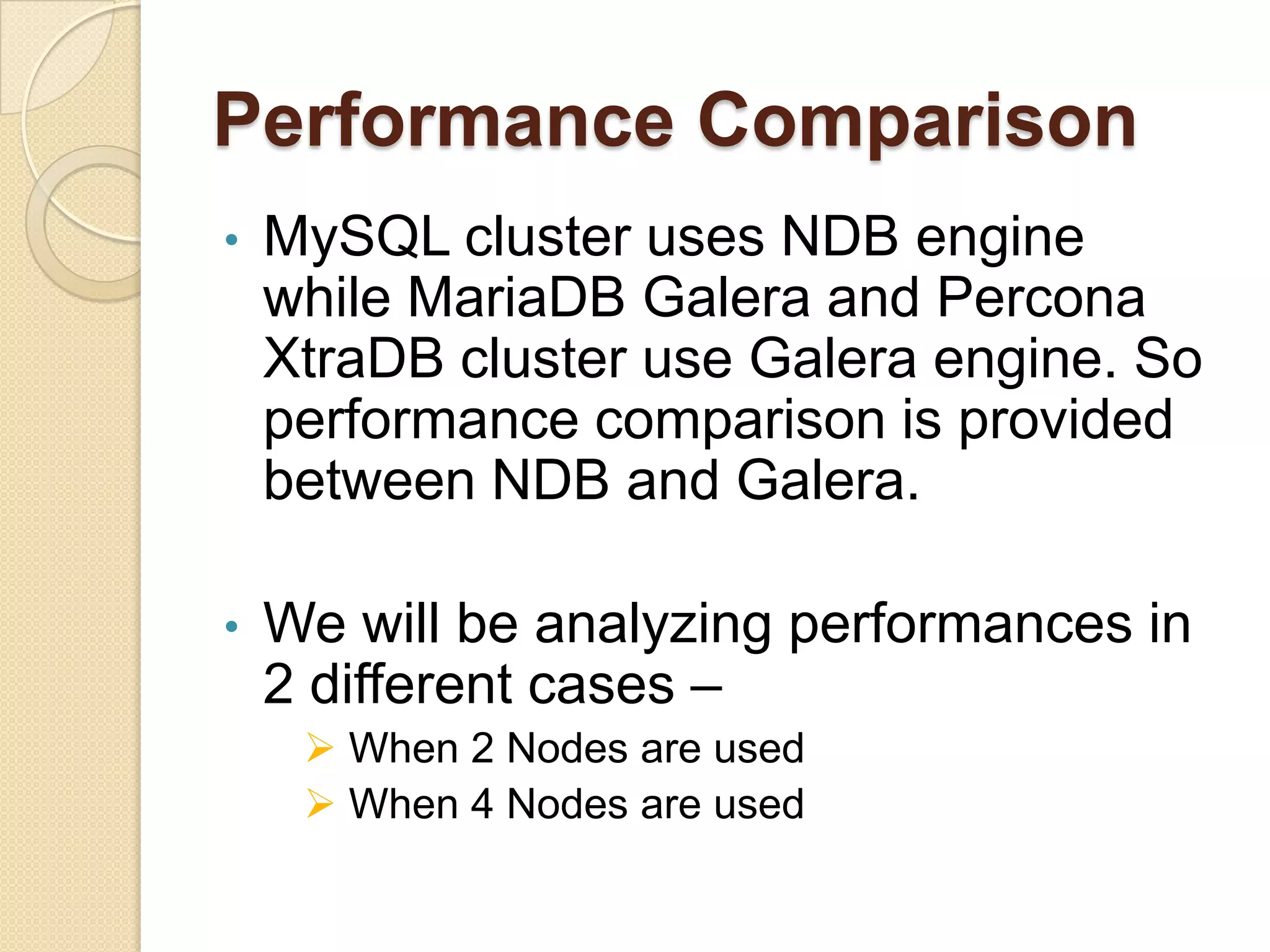 Performance Comparison

• MySQL cluster uses NDB engine while MariaDB Galera and Percona XtraDB cluster use Galera engine. So performance comparison is provided between NDB and Galera.

• We will be analyzing performances in 2 different cases –
  ➢ When 2 Nodes are used
  ➢ When 4 Nodes are used